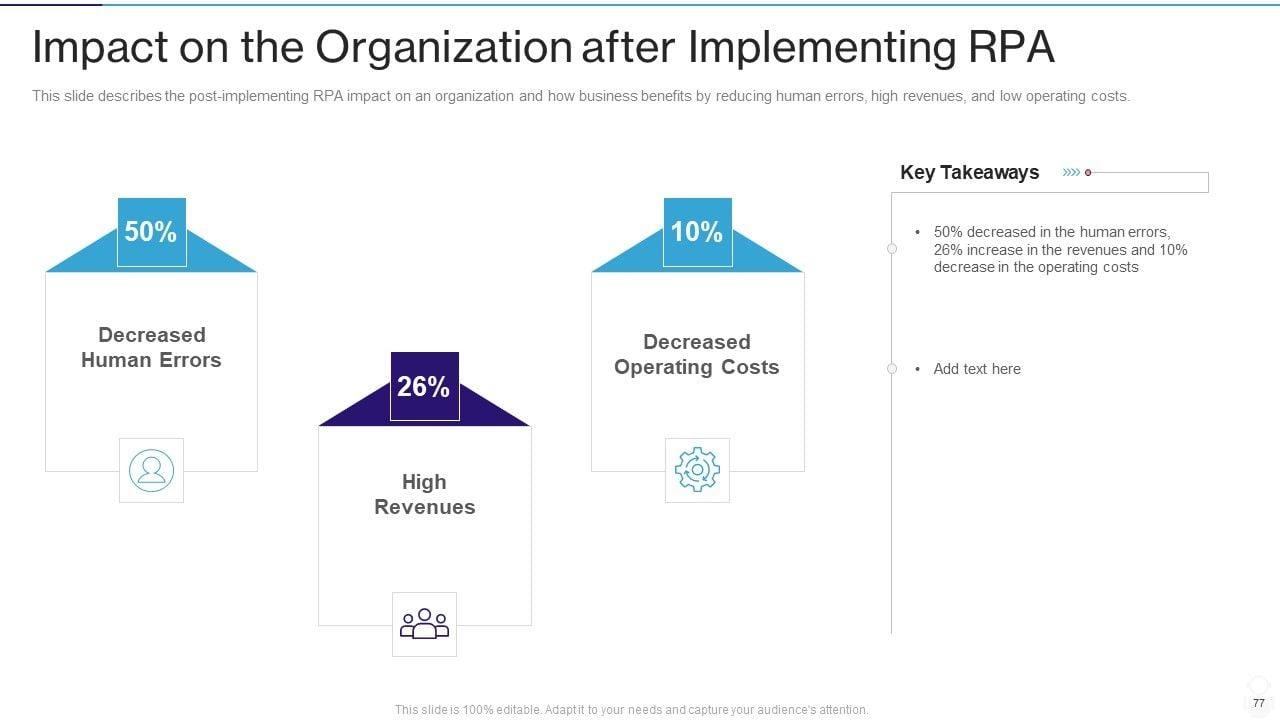 Impact on the Organization after Implementing RPA

This slide describes the post-implementing RPA impact on an organization and how business benefits by reducing human errors, high revenues, and low operating costs.

50%

Decreased Human Errors

26%

High Revenues

10%

Decreased Operating Costs

Key Takeaways

• 50% decreased in the human errors, 26% increase in the revenues and 10% decrease in the operating costs

• Add text here

This slide is 100% editable. Adapt it to your needs and capture your audience's attention.

77